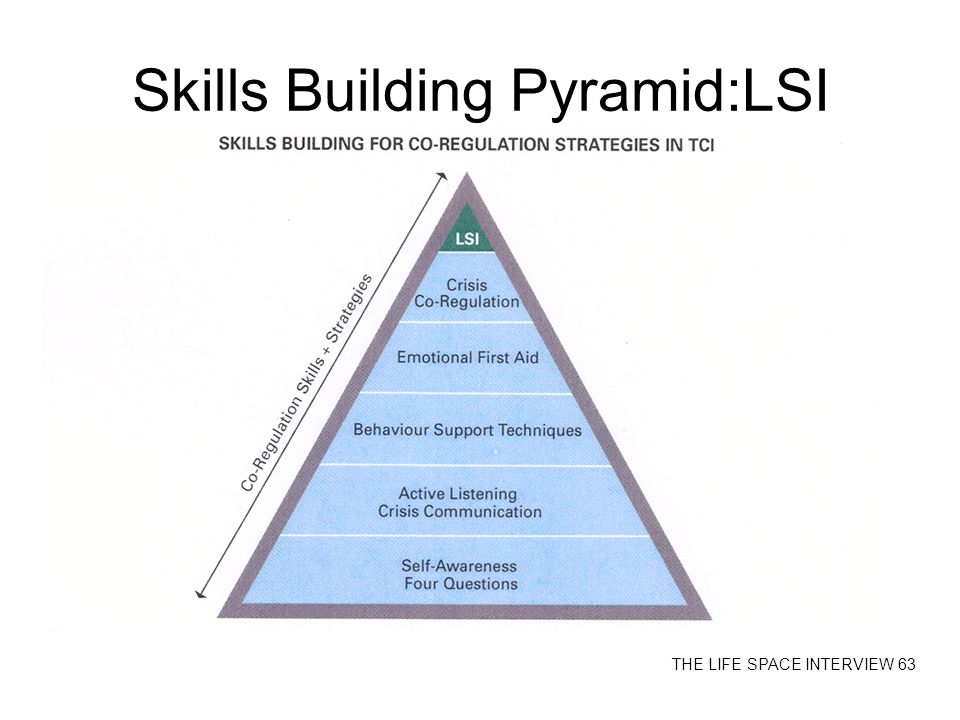 Skills Building Pyramid:LSI

SKILLS BUILDING FOR CO-REGULATION STRATEGIES IN TCI

Co-Regulation Skills + Strategies

LSI

Crisis
Co-Regulation

Emotional First Aid

Behaviour Support Techniques

Active Listening
Crisis Communication

Self-Awareness
Four Questions

THE LIFE SPACE INTERVIEW 63